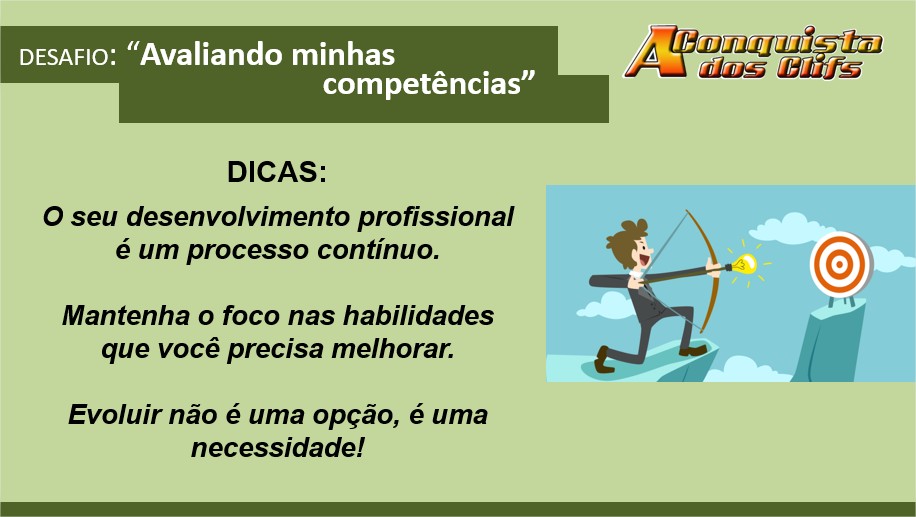 DESAFIO: “Avaliando minhas competências”

A Conquista dos Clifs

DICAS:

O seu desenvolvimento profissional é um processo contínuo.

Mantenha o foco nas habilidades que você precisa melhorar.

Evoluir não é uma opção, é uma necessidade!